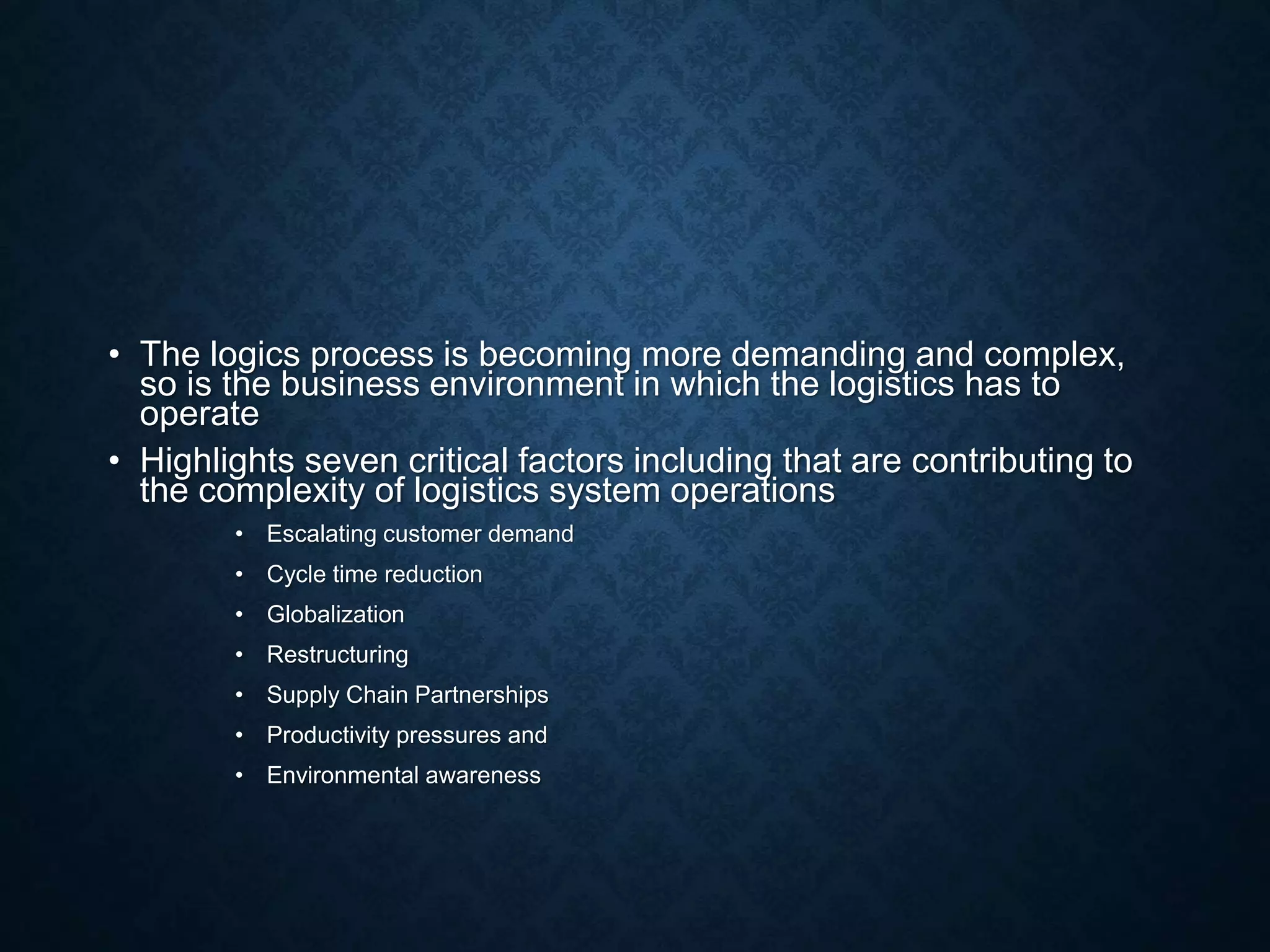 • The logics process is becoming more demanding and complex, so is the business environment in which the logistics has to operate

• Highlights seven critical factors including that are contributing to the complexity of logistics system operations

• Escalating customer demand
• Cycle time reduction
• Globalization
• Restructuring
• Supply Chain Partnerships
• Productivity pressures and
• Environmental awareness